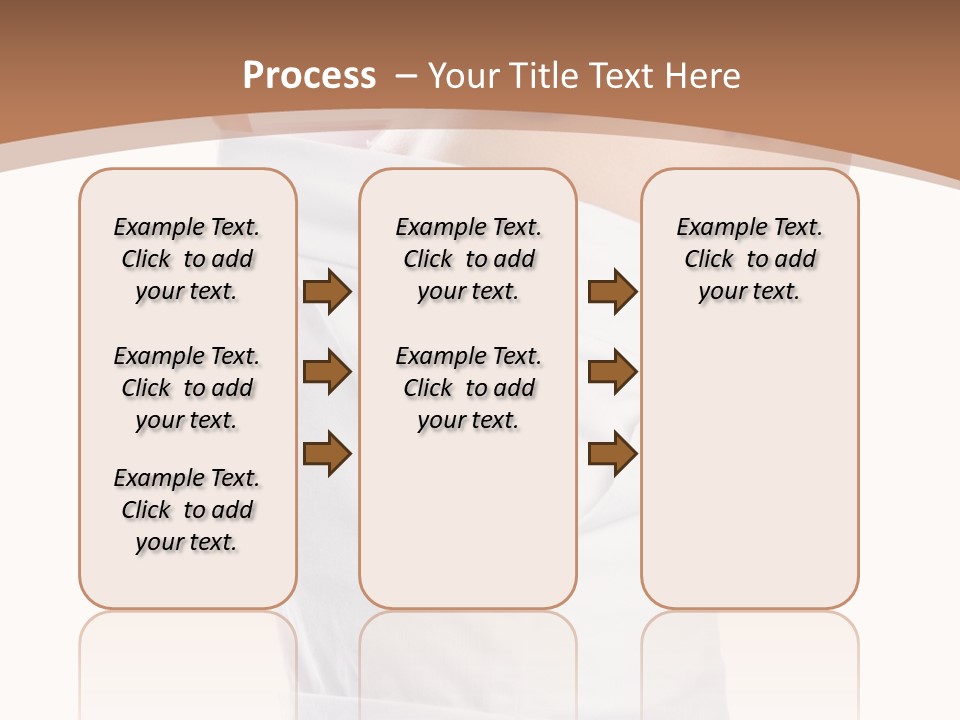 Process – Your Title Text Here

Example Text. Click to add your text.

Example Text. Click to add your text.

Example Text. Click to add your text.

Example Text. Click to add your text.

Example Text. Click to add your text.

Example Text. Click to add your text.